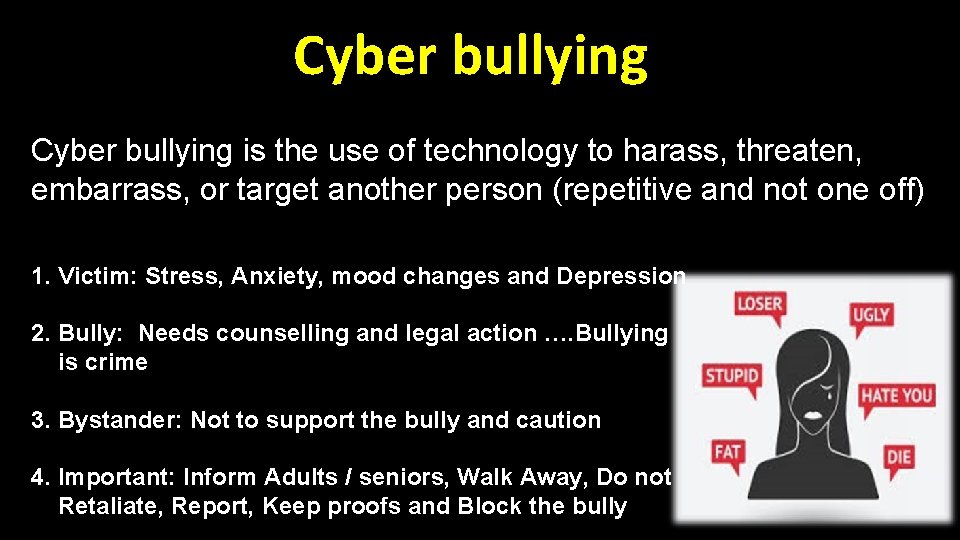 Cyber bullying

Cyber bullying is the use of technology to harass, threaten, embarrass, or target another person (repetitive and not one off)

1. Victim: Stress, Anxiety, mood changes and Depression

2. Bully: Needs counselling and legal action ….Bullying is crime

3. Bystander: Not to support the bully and caution

4. Important: Inform Adults / seniors, Walk Away, Do not Retaliate, Report, Keep proofs and Block the bully

LOSER

UGLY

STUPID

HATE YOU

FAT

DIE